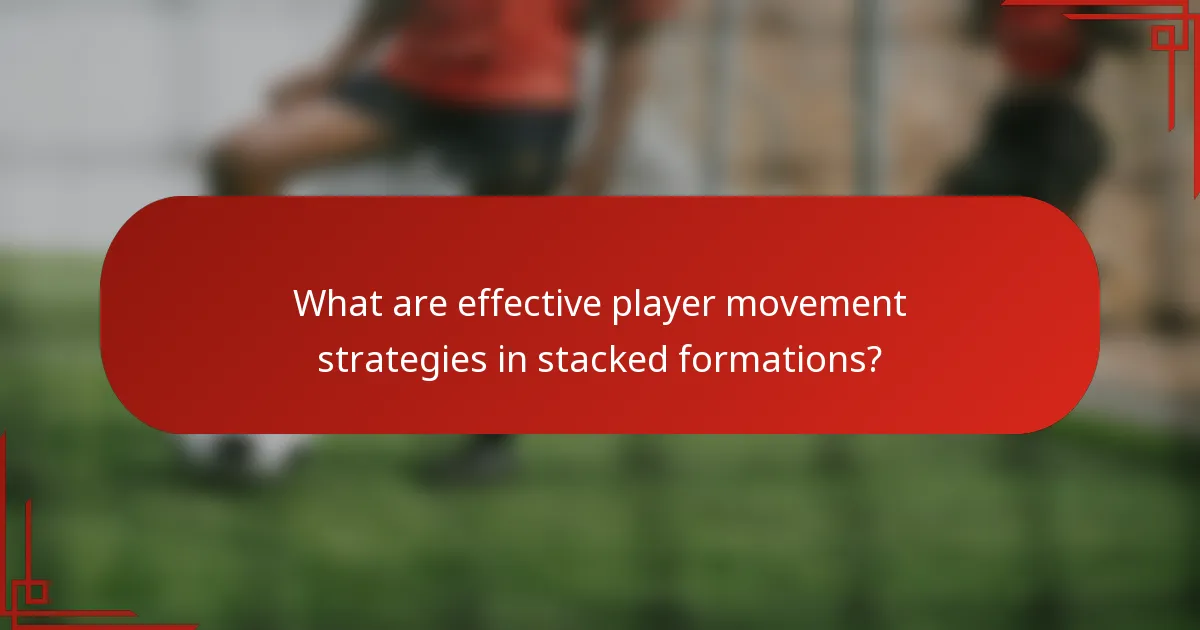 What are effective player movement strategies in stacked formations?